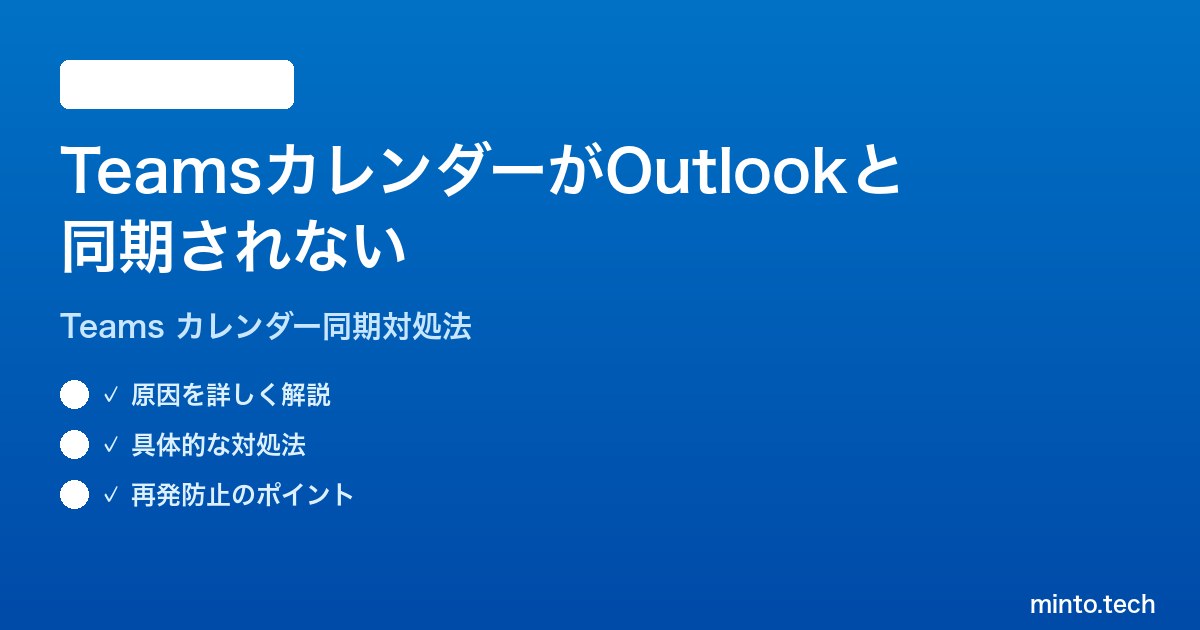 TeamsカレンダーがOutlookと同期されない

Teams カレンダー同期対処法

✓ 原因を詳しく解説

✓ 具体的な対処法

✓ 再発防止のポイント

minto.tech